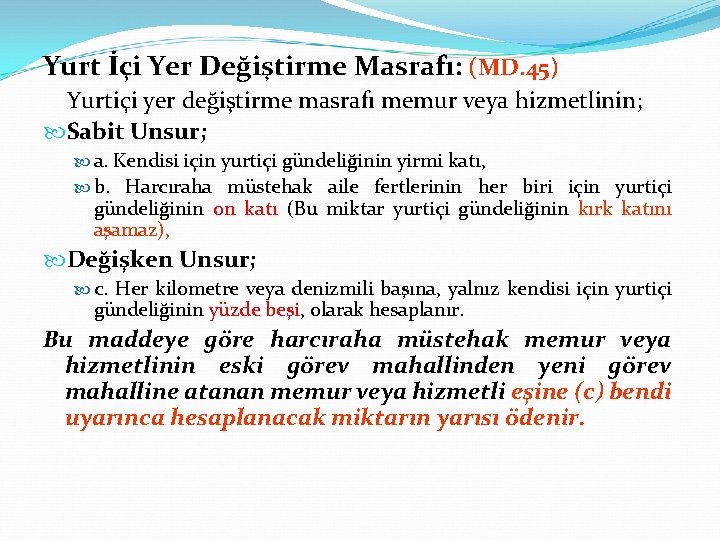 Yurt İçi Yer Değiştirme Masrafı: (MD.45)

Yurtiçi yer değiştirme masrafı memur veya hizmetlinin;

Sabit Unsur;

a. Kendisi için yurtiçi gündeliğinin yirmi katı,

b. Harcıraha müstehak aile fertlerinin her biri için yurtiçi gündeliğinin on katı (Bu miktar yurtiçi gündeliğinin kırk katını aşamaz),

Değişken Unsur;

c. Her kilometre veya denizmili başına, yalnız kendisi için yurtiçi gündeliğinin yüzde beşi, olarak hesaplanır.

Bu maddeye göre harcıraha müstehak memur veya hizmetlinin eski görev mahallinden yeni görev mahalline atanan memur veya hizmetli eşine (c) bendi uyarınca hesaplanacak miktarın yarısı ödenir.